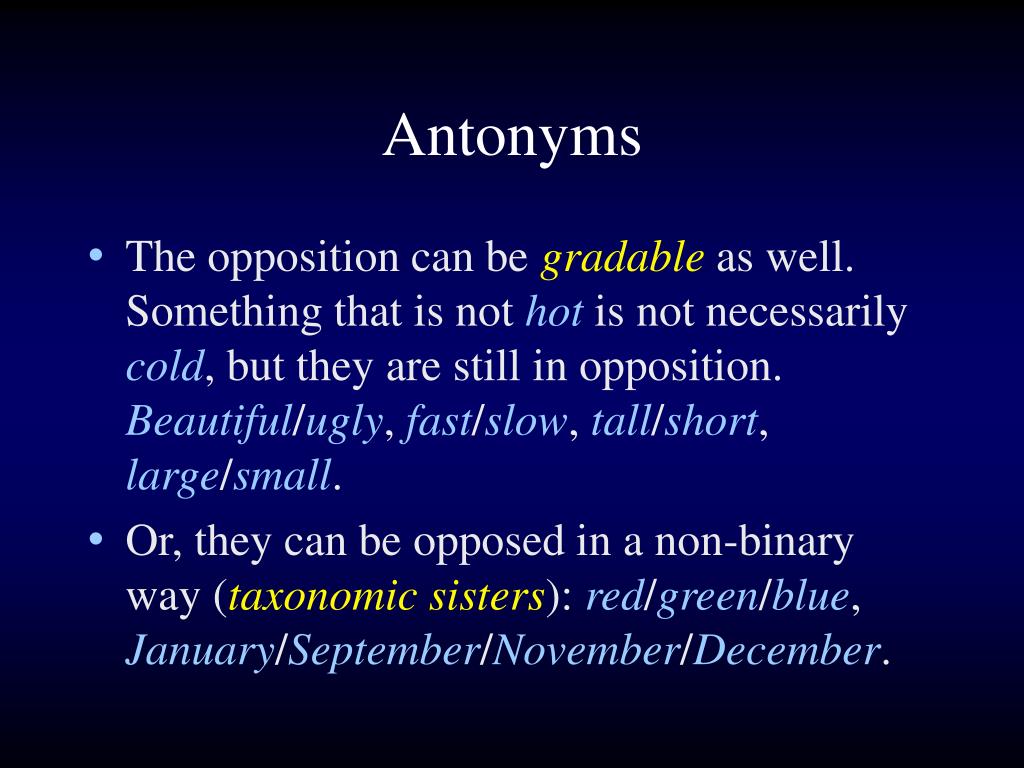 Antonyms

• The opposition can be gradable as well. Something that is not hot is not necessarily cold, but they are still in opposition. Beautiful/ugly, fast/slow, tall/short, large/small.

• Or, they can be opposed in a non-binary way (taxonomic sisters): red/green/blue, January/September/November/December.